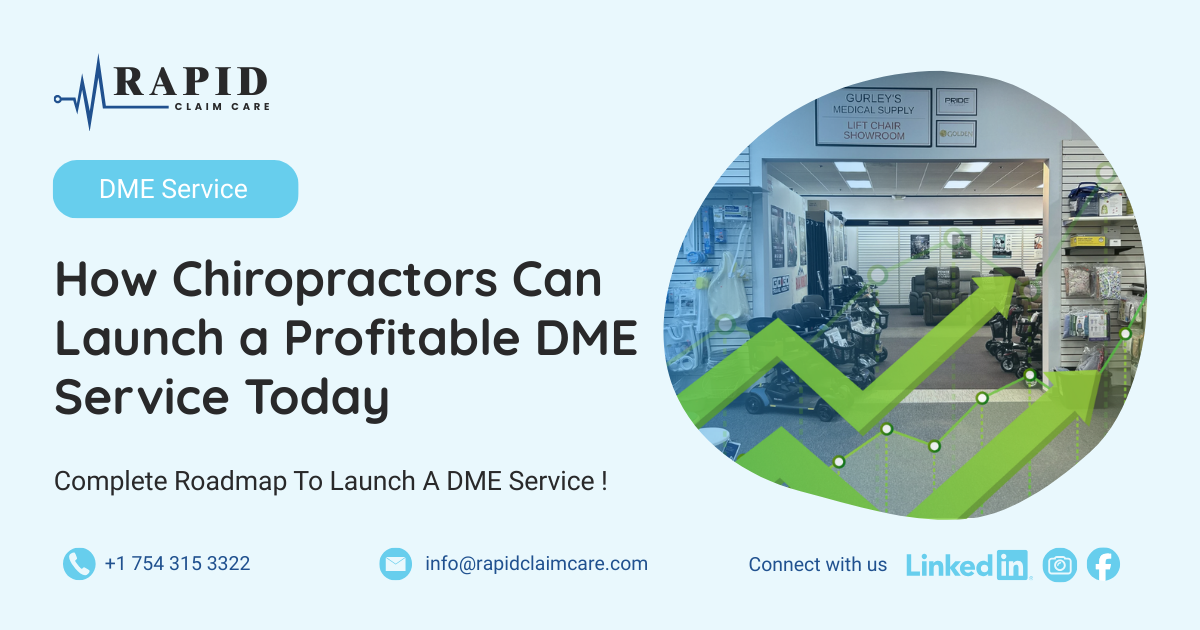 RAPID
CLAIM CARE

DME Service

How Chiropractors Can Launch a Profitable DME Service Today

Complete Roadmap To Launch A DME Service !

GURLEY'S MEDICAL SUPPLY
LIFT CHAIR SHOWROOM

PRIDE

GOLDEN

+1 754 315 3322

info@rapidclaimcare.com

Connect with us

LinkedIn